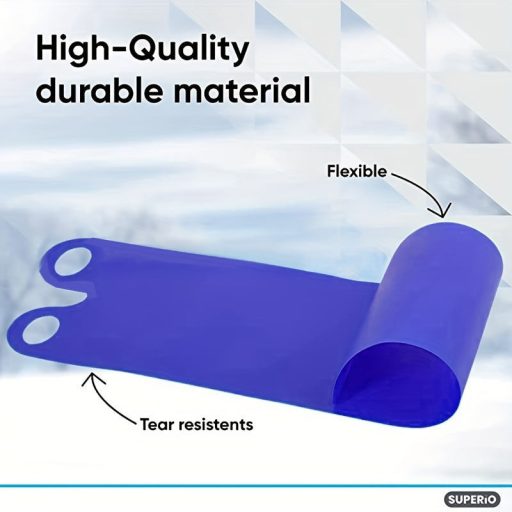 High-Quality durable material

Flexible

Tear resistents

SUPERiO